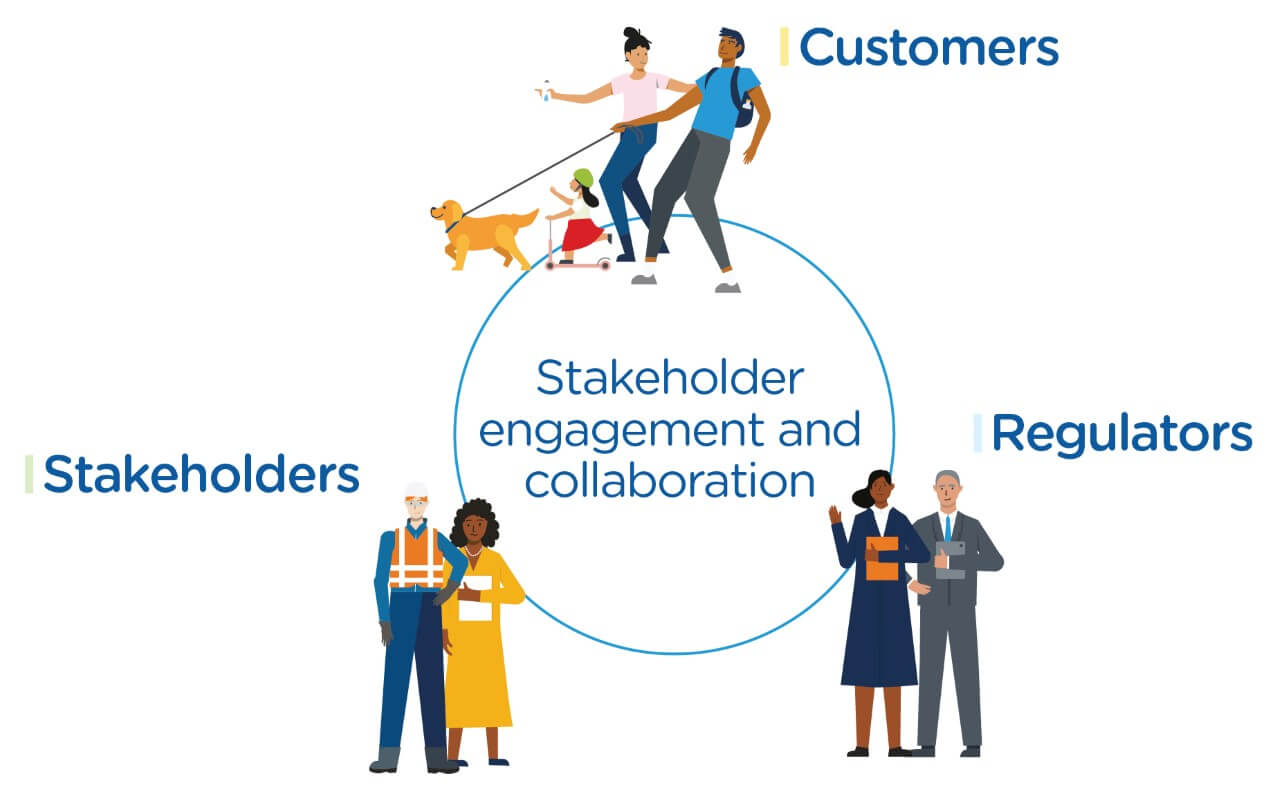 Customers

Stakeholder engagement and collaboration

Stakeholders

Regulators